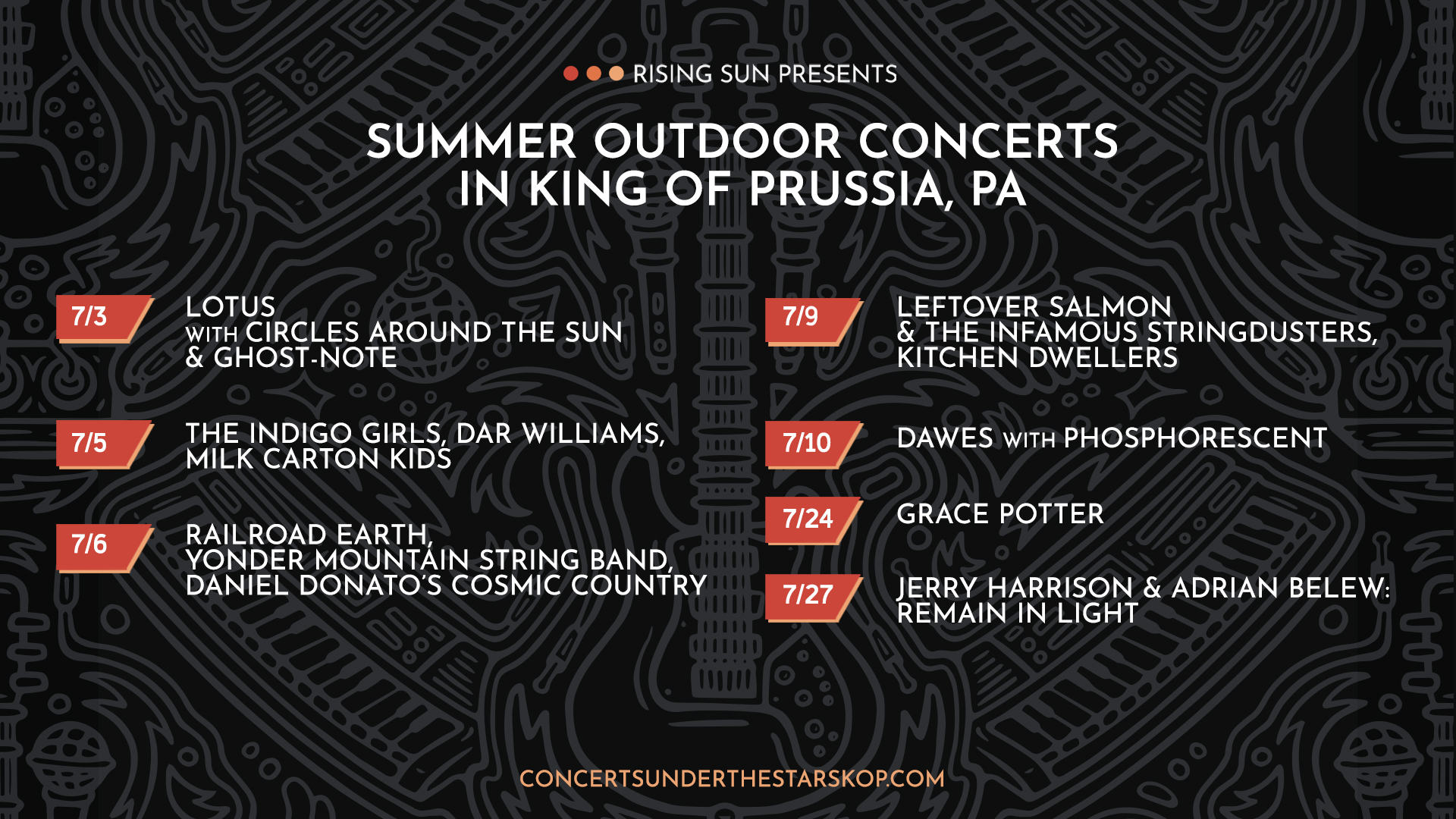 RISING SUN PRESENTS

SUMMER OUTDOOR CONCERTS
IN KING OF PRUSSIA, PA

7/3
LOTUS
WITH CIRCLES AROUND THE SUN
& GHOST-NOTE

7/5
THE INDIGO GIRLS, DAR WILLIAMS,
MILK CARTON KIDS

7/6
RAILROAD EARTH,
YONDER MOUNTAIN STRING BAND,
DANIEL DONATO'S COSMIC COUNTRY

7/9
LEFTOVER SALMON
& THE INFAMOUS STRINGDUSTERS,
KITCHEN DWELLERS

7/10
DAWES WITH PHOSPHORESCENT

7/24
GRACE POTTER

7/27
JERRY HARRISON & ADRIAN BELEW:
REMAIN IN LIGHT

CONCERTSUNDERTHESTARSKOP.COM